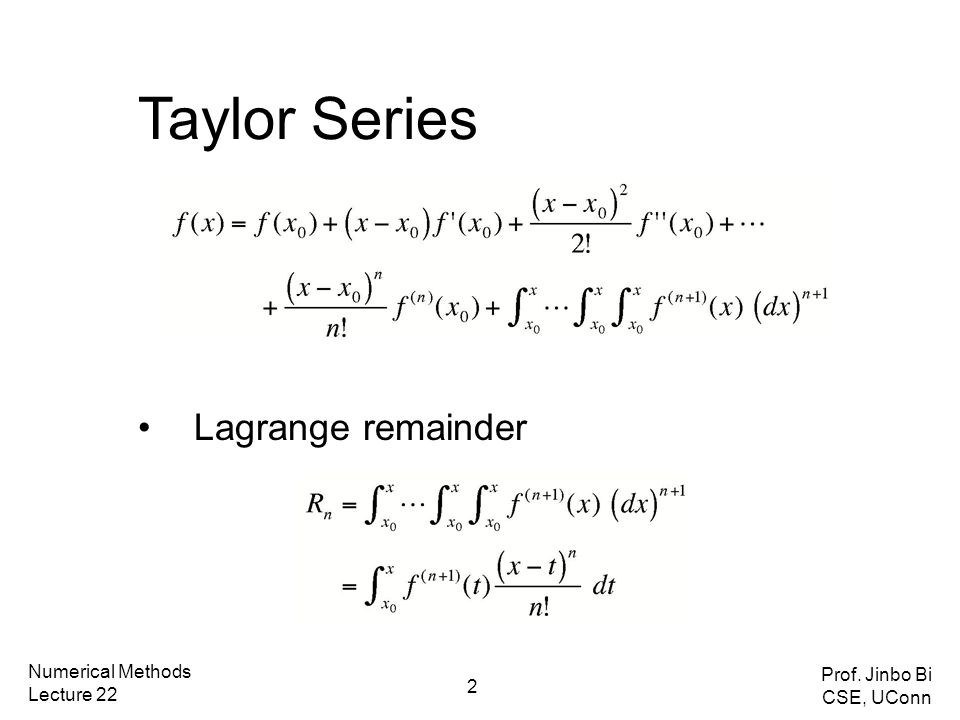 Taylor Series

$f(x) = f(x_0) + (x - x_0) f'(x_0) + \frac{(x - x_0)^2}{2!} f''(x_0) + \cdots$

$+ \frac{(x - x_0)^n}{n!} f^{(n)}(x_0) + \int_{x_0}^{x} \cdots \int_{x_0}^{x} \int_{x_0}^{x} f^{(n+1)}(x) \, (dx)^{n+1}$

• Lagrange remainder

$R_n = \int_{x_0}^{x} \cdots \int_{x_0}^{x} \int_{x_0}^{x} f^{(n+1)}(x) \, (dx)^{n+1}$

$= \int_{x_0}^{x} f^{(n+1)}(t) \frac{(x - t)^n}{n!} \, dt$

Numerical Methods
Lecture 22

2

Prof. Jinbo Bi
CSE, UConn